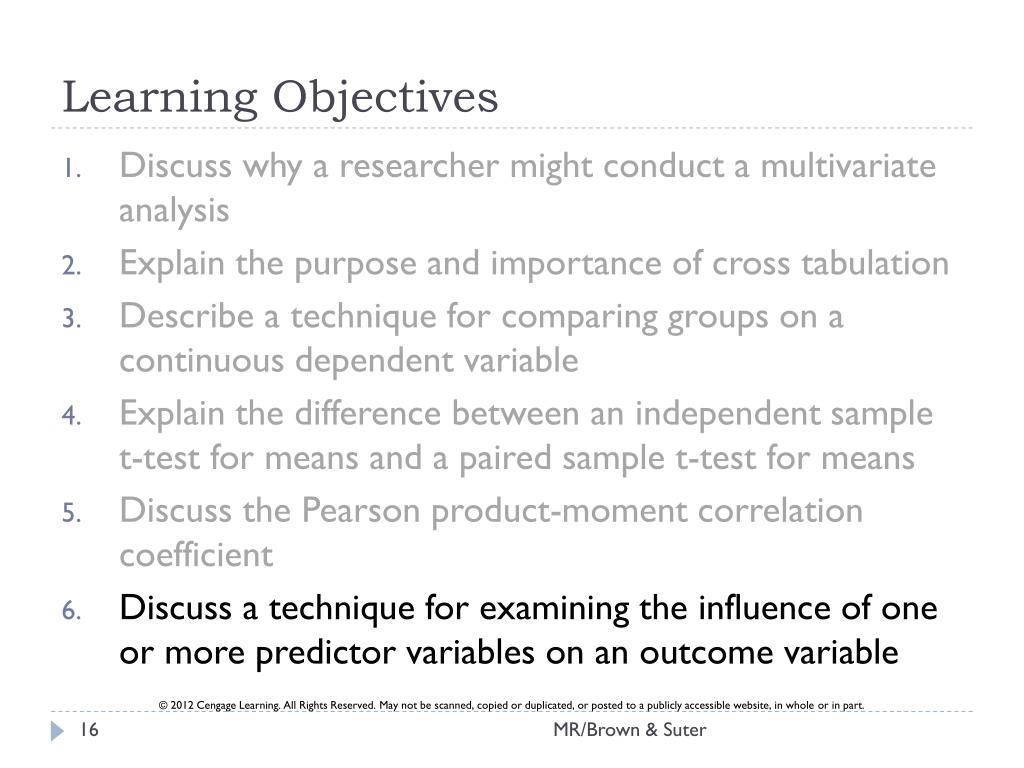 Learning Objectives

1. Discuss why a researcher might conduct a multivariate analysis
2. Explain the purpose and importance of cross tabulation
3. Describe a technique for comparing groups on a continuous dependent variable
4. Explain the difference between an independent sample t-test for means and a paired sample t-test for means
5. Discuss the Pearson product-moment correlation coefficient
6. Discuss a technique for examining the influence of one or more predictor variables on an outcome variable

© 2012 Cengage Learning. All Rights Reserved. May not be scanned, copied or duplicated, or posted to a publicly accessible website, in whole or in part.

16

MR/Brown & Suter